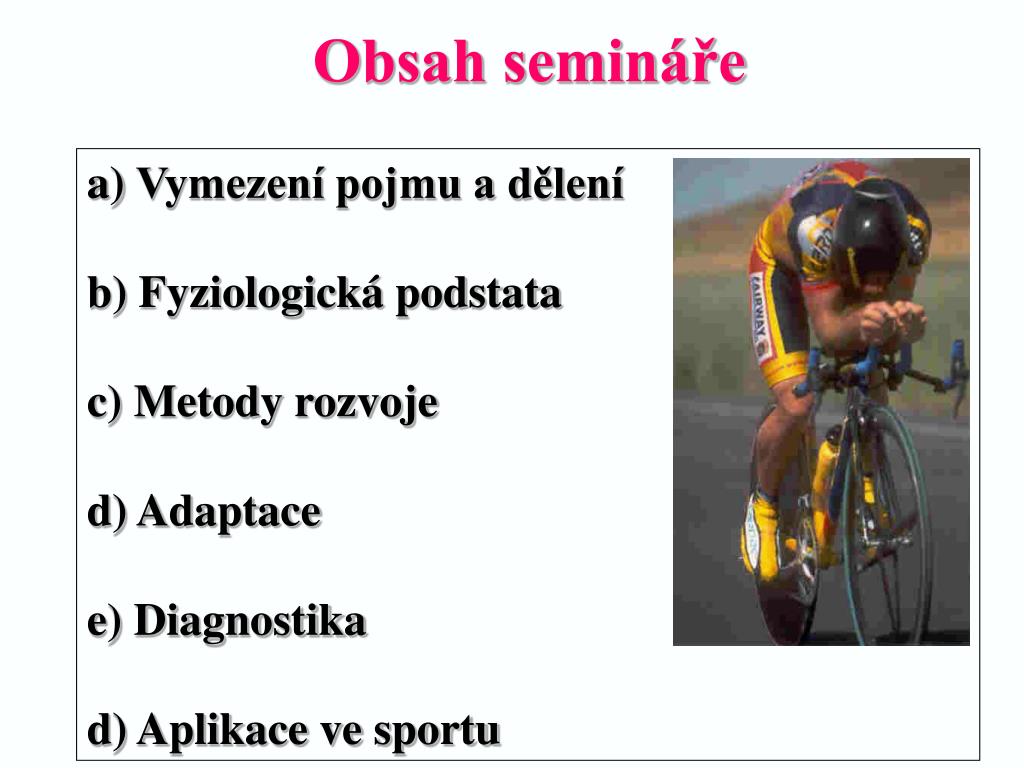 Obsah semináře

a) Vymezení pojmu a dělení

b) Fyziologická podstata

c) Metody rozvoje

d) Adaptace

e) Diagnostika

d) Aplikace ve sportu

FAIRWAY